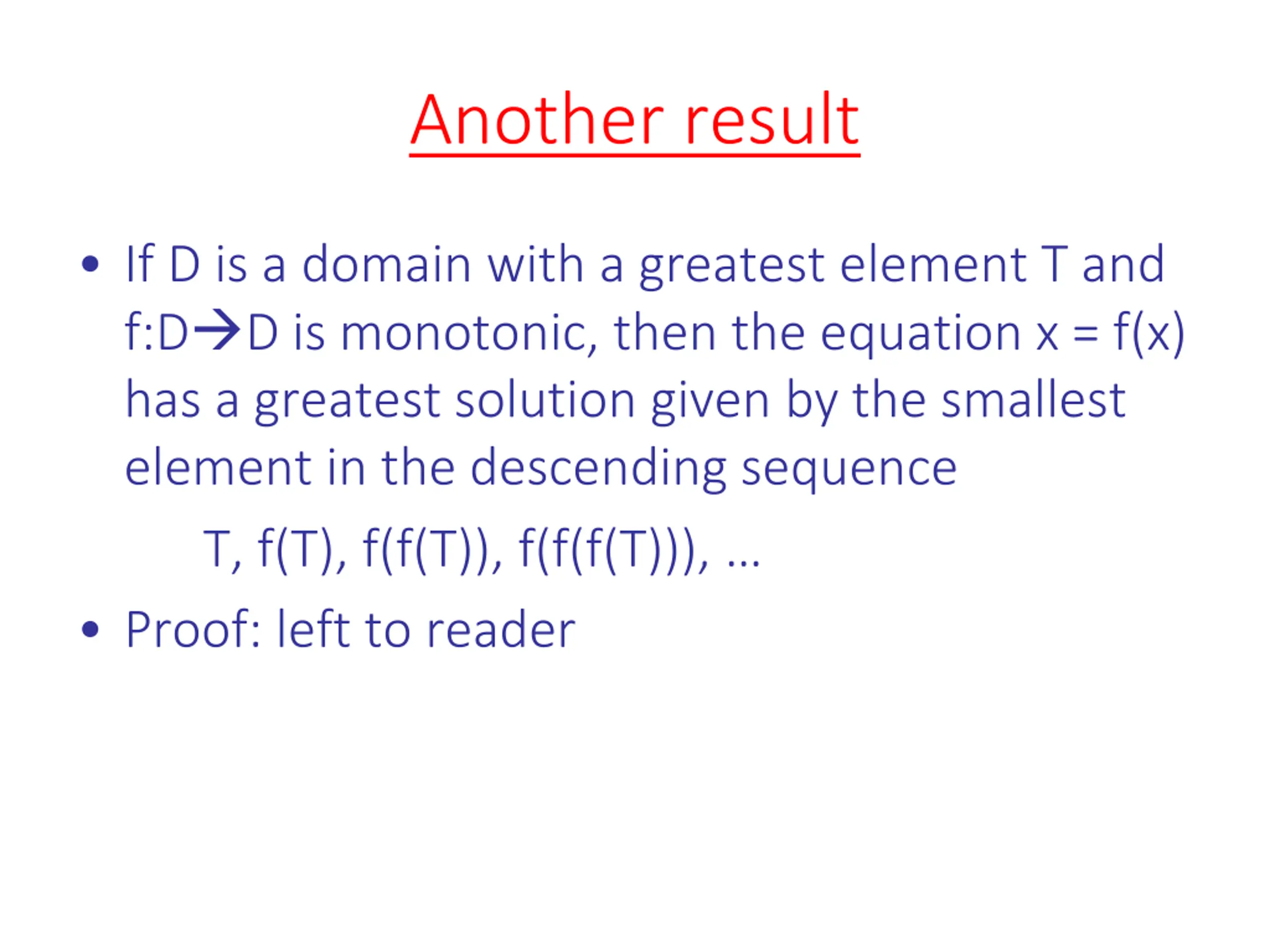 Another result

• If D is a domain with a greatest element T and f:D→D is monotonic, then the equation x = f(x) has a greatest solution given by the smallest element in the descending sequence

T, f(T), f(f(T)), f(f(f(T))), …

• Proof: left to reader